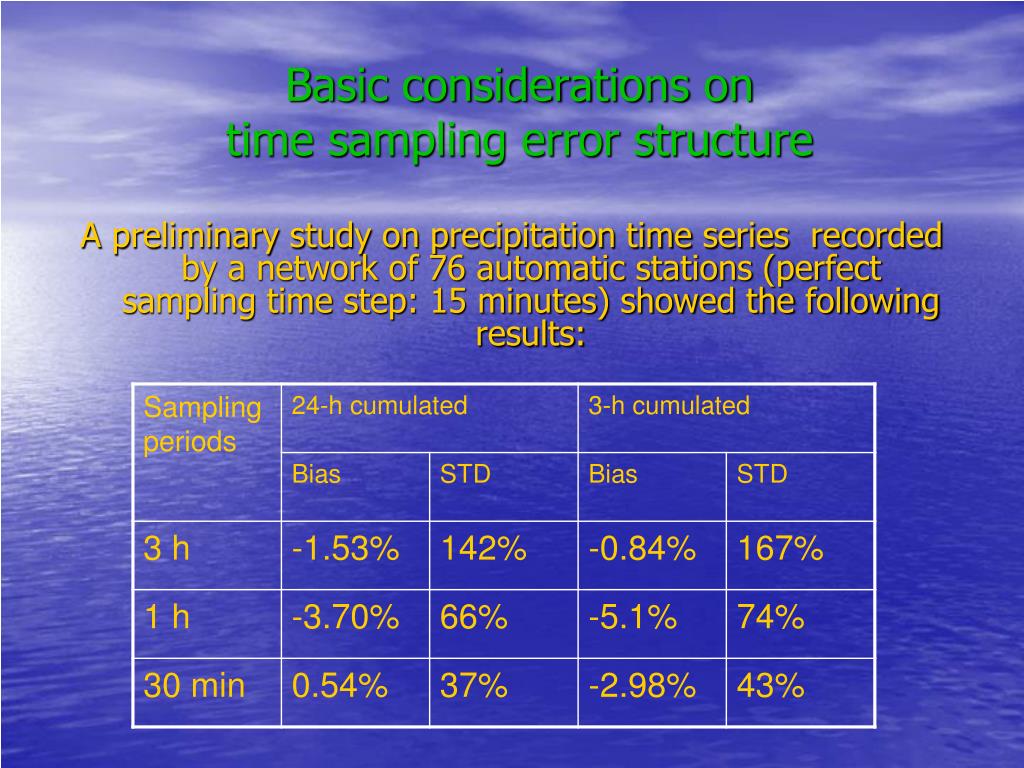 Basic considerations on
time sampling error structure

A preliminary study on precipitation time series recorded by a network of 76 automatic stations (perfect sampling time step: 15 minutes) showed the following results:

| Sampling periods | 24-h cumulated | | 3-h cumulated | |
|---|---|---|---|---|
| | Bias | STD | Bias | STD |
| 3 h | -1.53% | 142% | -0.84% | 167% |
| 1 h | -3.70% | 66% | -5.1% | 74% |
| 30 min | 0.54% | 37% | -2.98% | 43% |